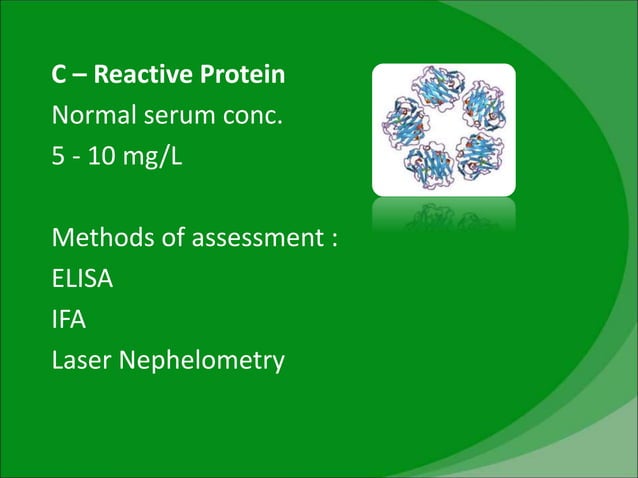 C – Reactive Protein
Normal serum conc.
5 - 10 mg/L

Methods of assessment :
ELISA
IFA
Laser Nephelometry